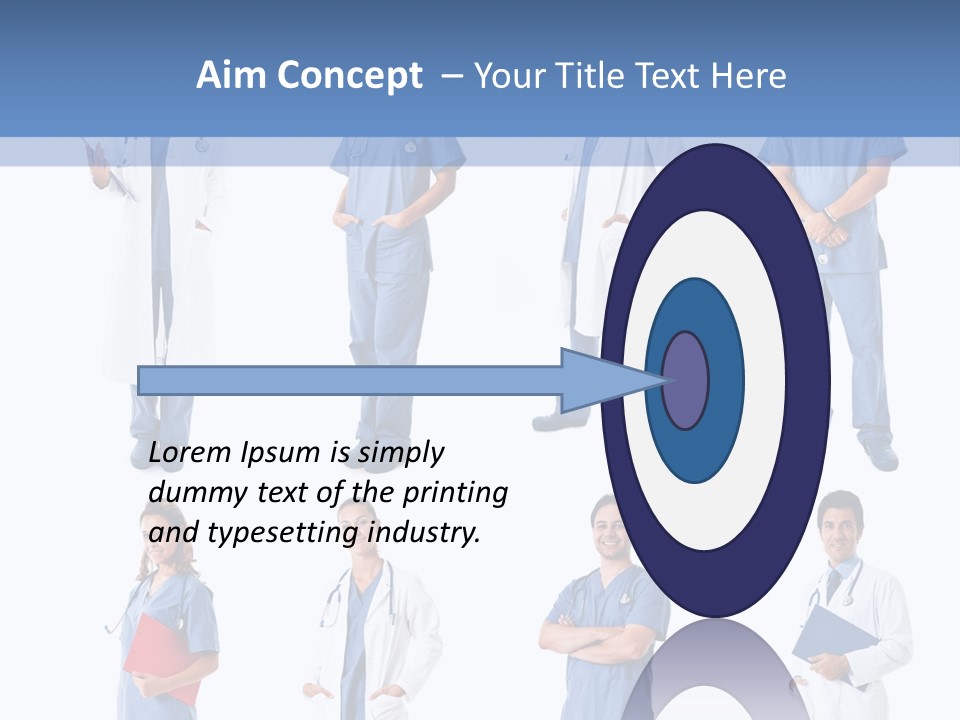 Aim Concept – Your Title Text Here

Lorem Ipsum is simply dummy text of the printing and typesetting industry.